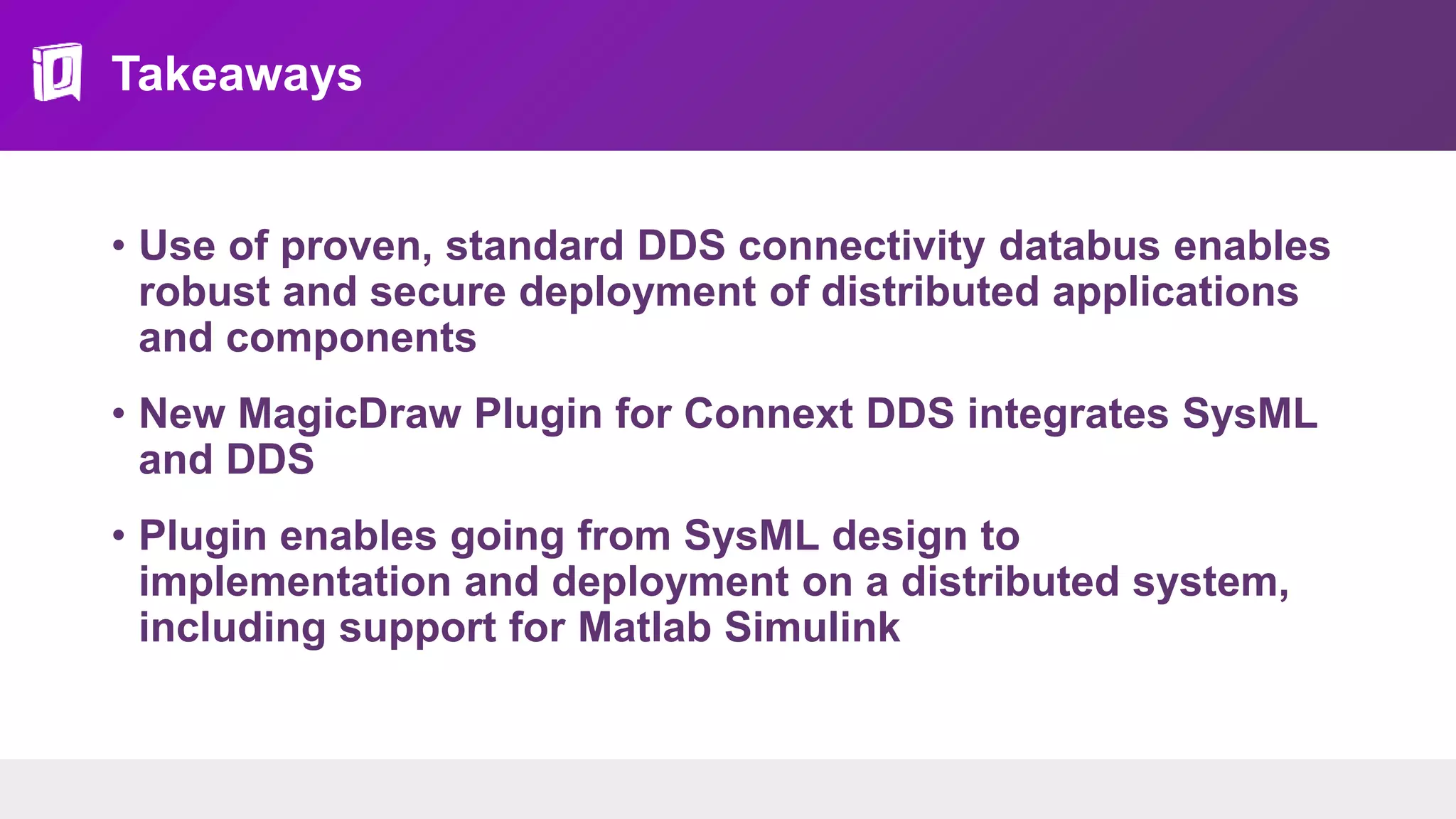 Takeaways

• Use of proven, standard DDS connectivity databus enables robust and secure deployment of distributed applications and components

• New MagicDraw Plugin for Connext DDS integrates SysML and DDS

• Plugin enables going from SysML design to implementation and deployment on a distributed system, including support for Matlab Simulink